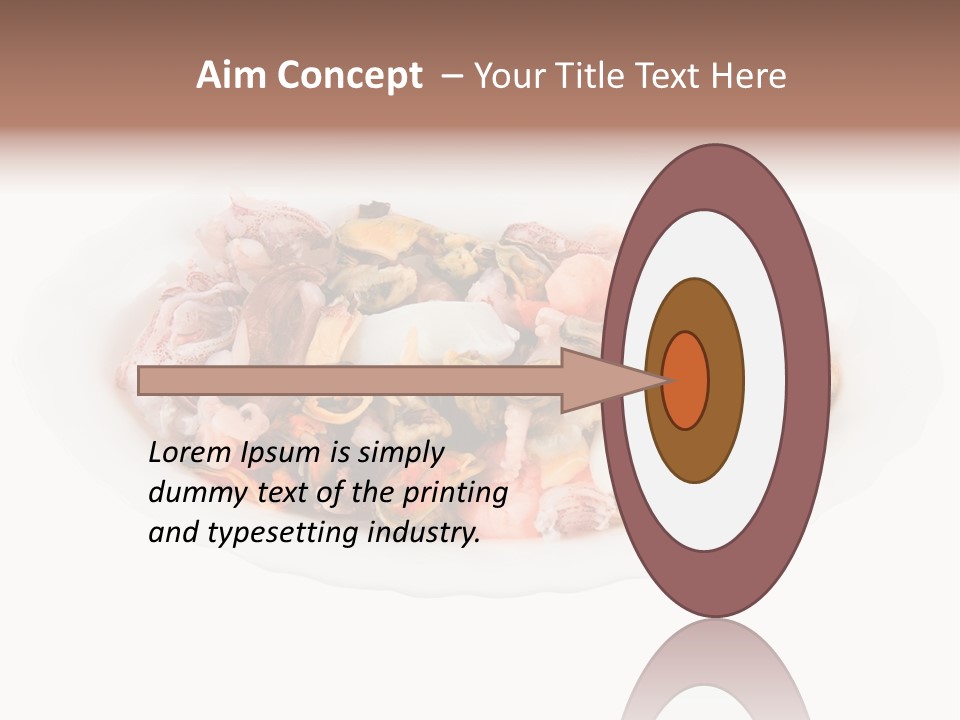 Aim Concept – Your Title Text Here

Lorem Ipsum is simply dummy text of the printing and typesetting industry.